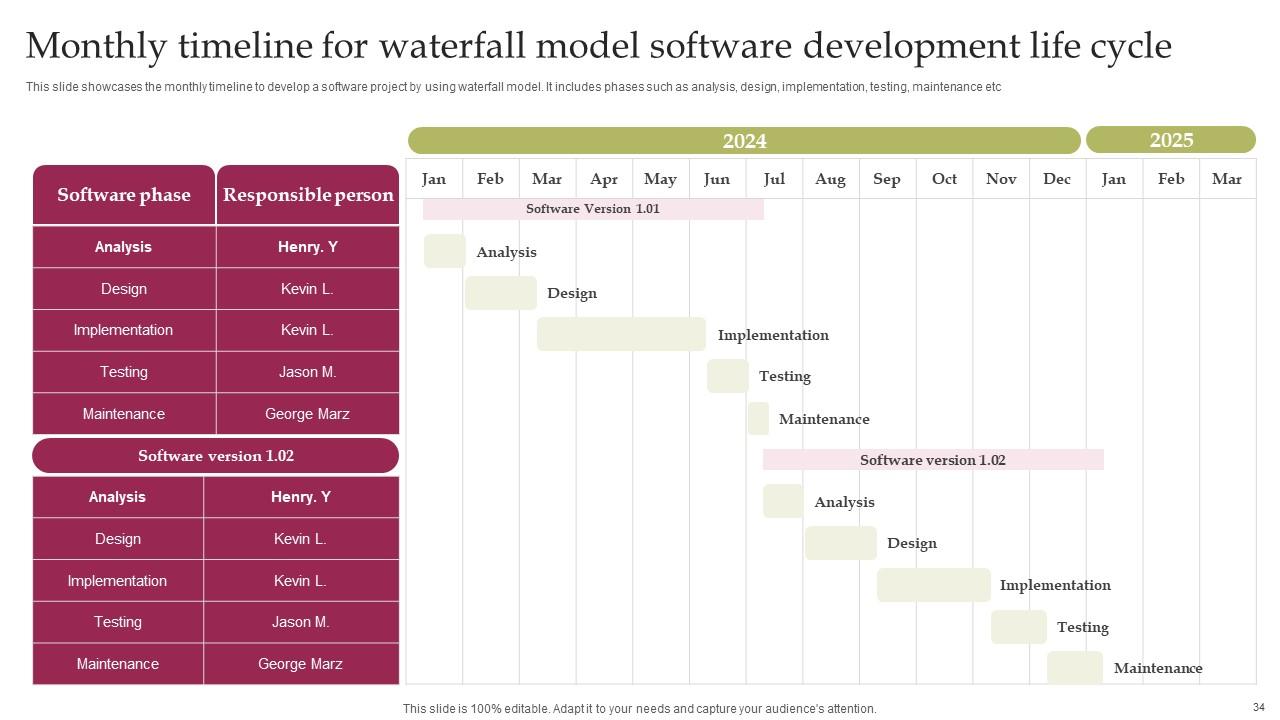 Monthly timeline for waterfall model software development life cycle

This slide showcases the monthly timeline to develop a software project by using waterfall model. It includes phases such as analysis, design, implementation, testing, maintenance etc

| Software phase | Responsible person |
|---|---|
| Analysis | Henry. Y |
| Design | Kevin L. |
| Implementation | Kevin L. |
| Testing | Jason M. |
| Maintenance | George Marz |

Software version 1.02

| Analysis | Henry. Y |
|---|---|
| Design | Kevin L. |
| Implementation | Kevin L. |
| Testing | Jason M. |
| Maintenance | George Marz |

2024

2025

Jan Feb Mar Apr May Jun Jul Aug Sep Oct Nov Dec Jan Feb Mar

Software Version 1.01

Analysis

Design

Implementation

Testing

Maintenance

Software version 1.02

Analysis

Design

Implementation

Testing

Maintenance

This slide is 100% editable. Adapt it to your needs and capture your audience's attention.

34